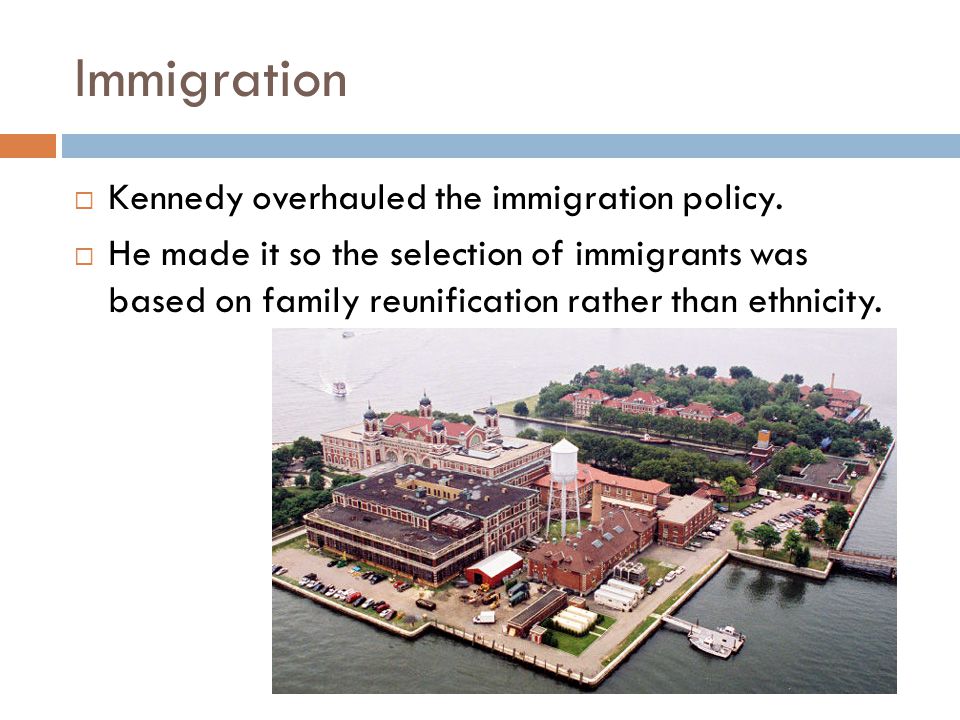 Immigration

□ Kennedy overhauled the immigration policy.

□ He made it so the selection of immigrants was based on family reunification rather than ethnicity.